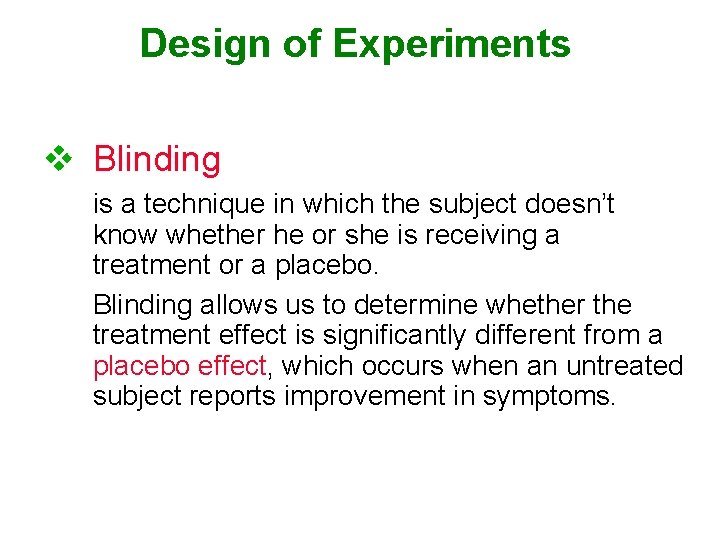 Design of Experiments

❖ Blinding

is a technique in which the subject doesn't know whether he or she is receiving a treatment or a placebo.

Blinding allows us to determine whether the treatment effect is significantly different from a placebo effect, which occurs when an untreated subject reports improvement in symptoms.